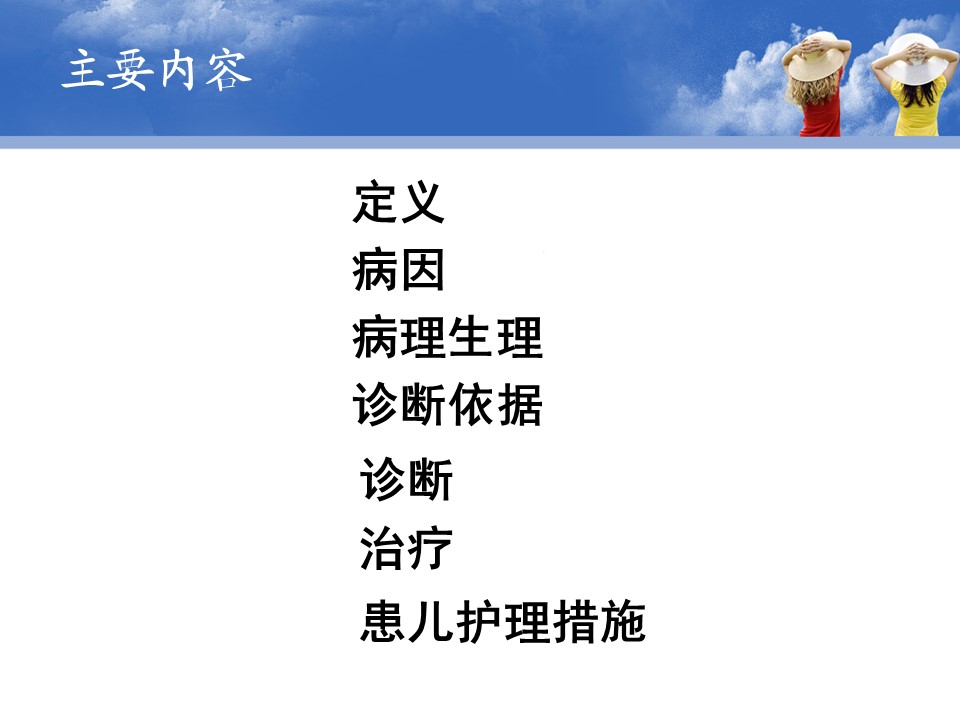 主要内容

定义

病因

病理生理

诊断依据

诊断

治疗

患儿护理措施